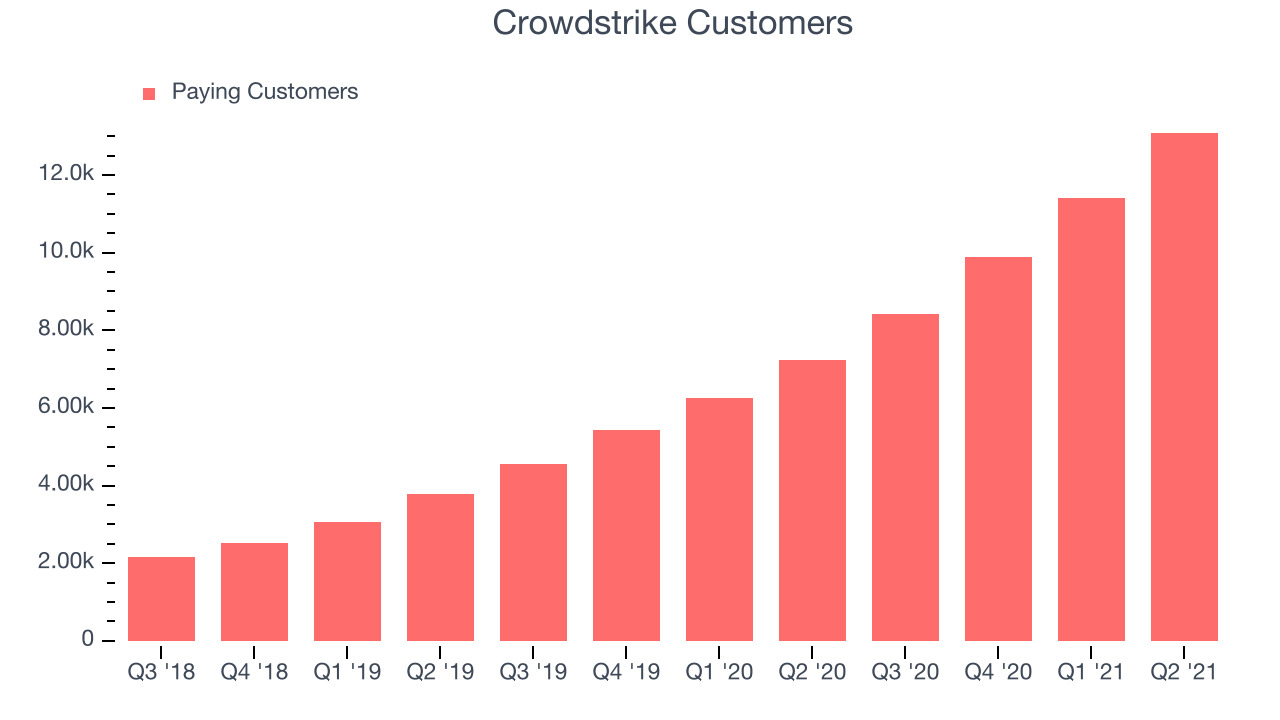 Crowdstrike Customers

Paying Customers

12.0k
10.0k
8.00k
6.00k
4.00k
2.00k
0

Q3 '18
Q4 '18
Q1 '19
Q2 '19
Q3 '19
Q4 '19
Q1 '20
Q2 '20
Q3 '20
Q4 '20
Q1 '21
Q2 '21